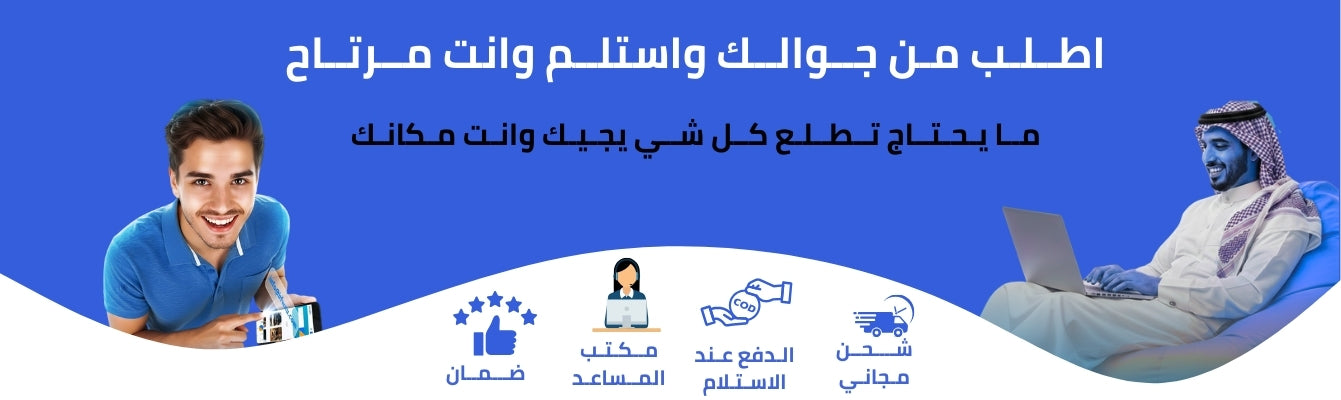 اطلب من جوالك واستلم وانت مرتاح

ما يحتاج تطلع كل شي يجيك وانت مكانك

COD

شحن مجاني

الدفع عند الاستلام

مكتب المساعد

ضمان